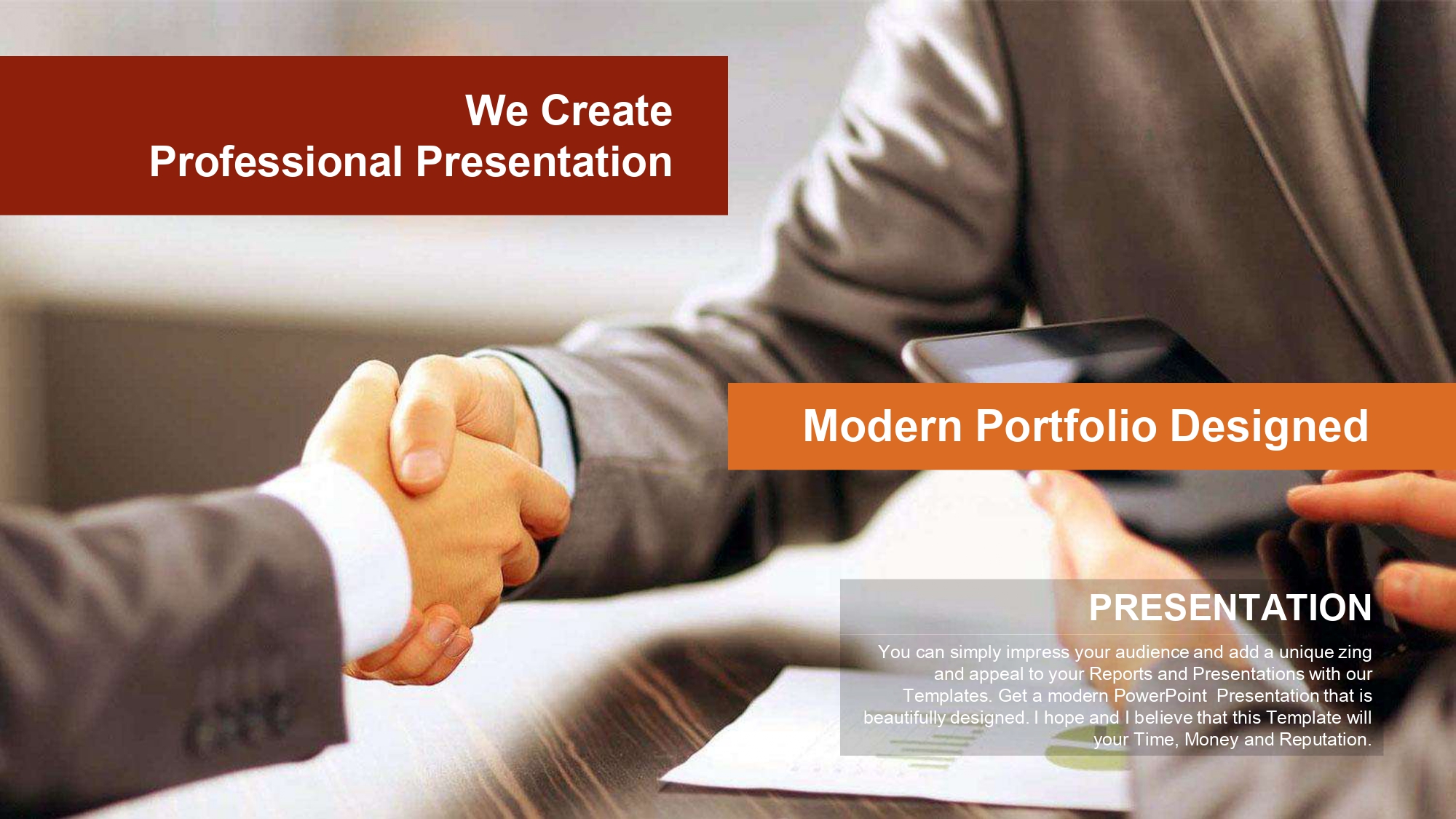 We Create
Professional Presentation

Modern Portfolio Designed

PRESENTATION

You can simply impress your audience and add a unique zing and appeal to your Reports and Presentations with our Templates. Get a modern PowerPoint Presentation that is beautifully designed. I hope and I believe that this Template will your Time, Money and Reputation.